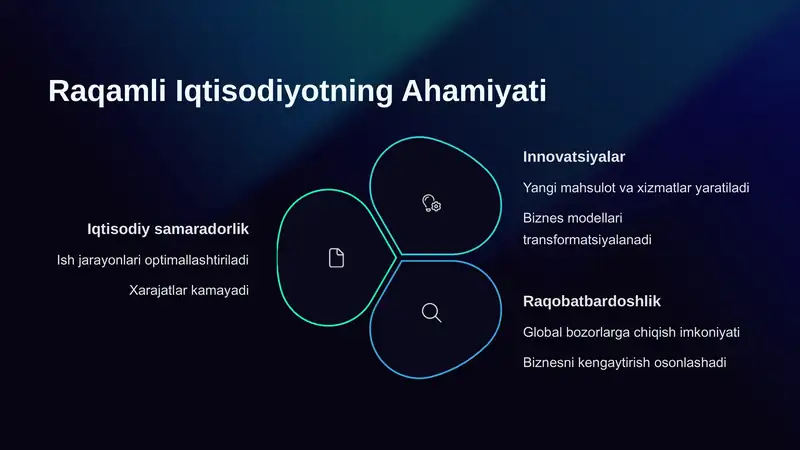 Raqamli Iqtisodiyotning Ahamiyati

Iqtisodiy samaradorlik

Ish jarayonlari optimallashtiriladi

Xarajatlar kamayadi

Innovatsiyalar

Yangi mahsulot va xizmatlar yaratiladi

Biznes modellari transformatsiyalanadi

Raqobatbardoshlik

Global bozorlarga chiqish imkoniyati

Biznesni kengaytirish osonlashadi